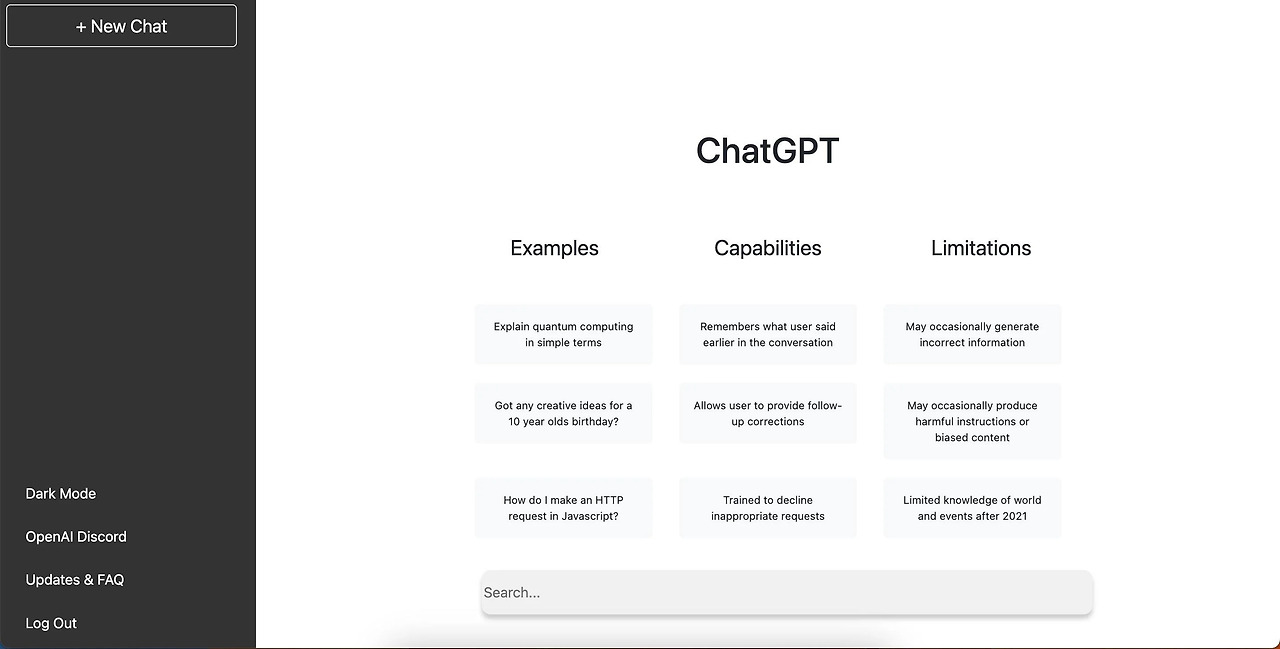 + New Chat

Dark Mode

OpenAI Discord

Updates & FAQ

Log Out

ChatGPT

Examples

Explain quantum computing in simple terms

Got any creative ideas for a 10 year olds birthday?

How do I make an HTTP request in Javascript?

Capabilities

Remembers what user said earlier in the conversation

Allows user to provide follow-up corrections

Trained to decline inappropriate requests

Limitations

May occasionally generate incorrect information

May occasionally produce harmful instructions or biased content

Limited knowledge of world and events after 2021

Search...